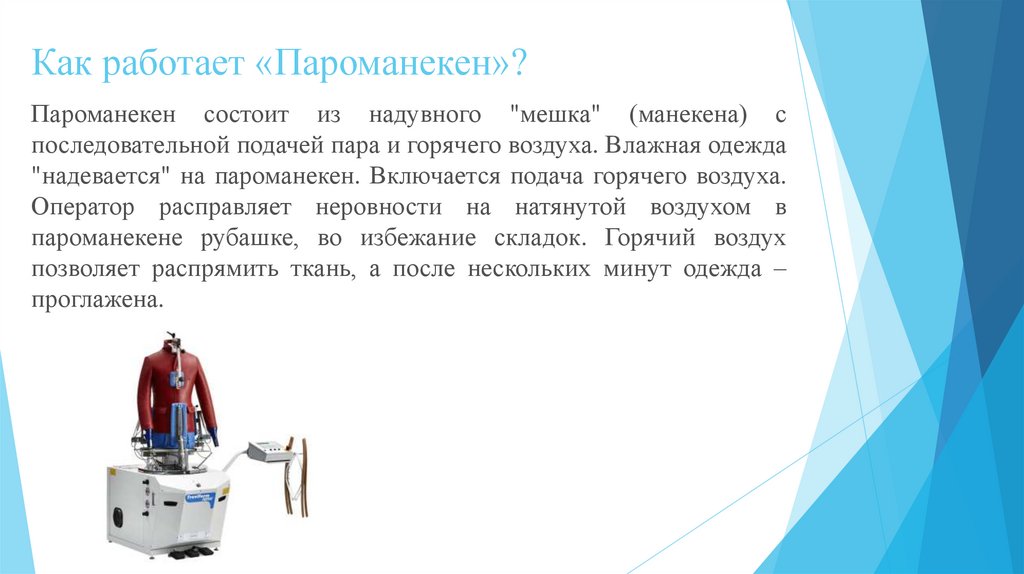 Как работает «Пароманекен»?

Пароманекен состоит из надувного "мешка" (манекена) с последовательной подачей пара и горячего воздуха. Влажная одежда "надевается" на пароманекен. Включается подача горячего воздуха. Оператор расправляет неровности на натянутой воздухом в пароманекене рубашке, во избежание складок. Горячий воздух позволяет распрямить ткань, а после нескольких минут одежда – проглажена.